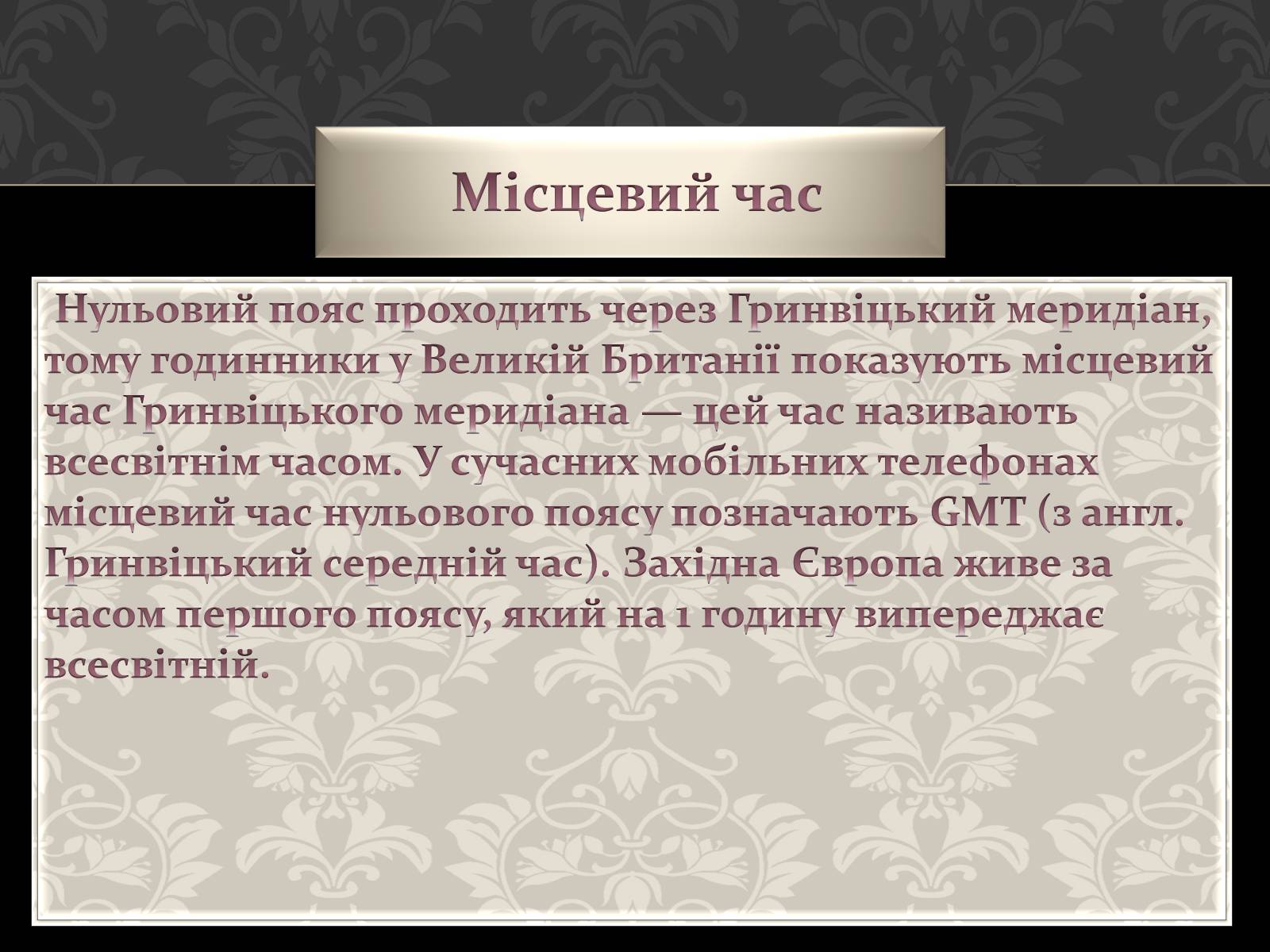 Місцевий час

Нульовий пояс проходить через Гринвіцький меридіан, тому годинники у Великій Британії показують місцевий час Гринвіцького меридіана — цей час називають всесвітнім часом. У сучасних мобільних телефонах місцевий час нульового поясу позначають GMT (з англ. Гринвіцький середній час). Західна Європа живе за часом першого поясу, який на 1 годину випереджає всесвітній.